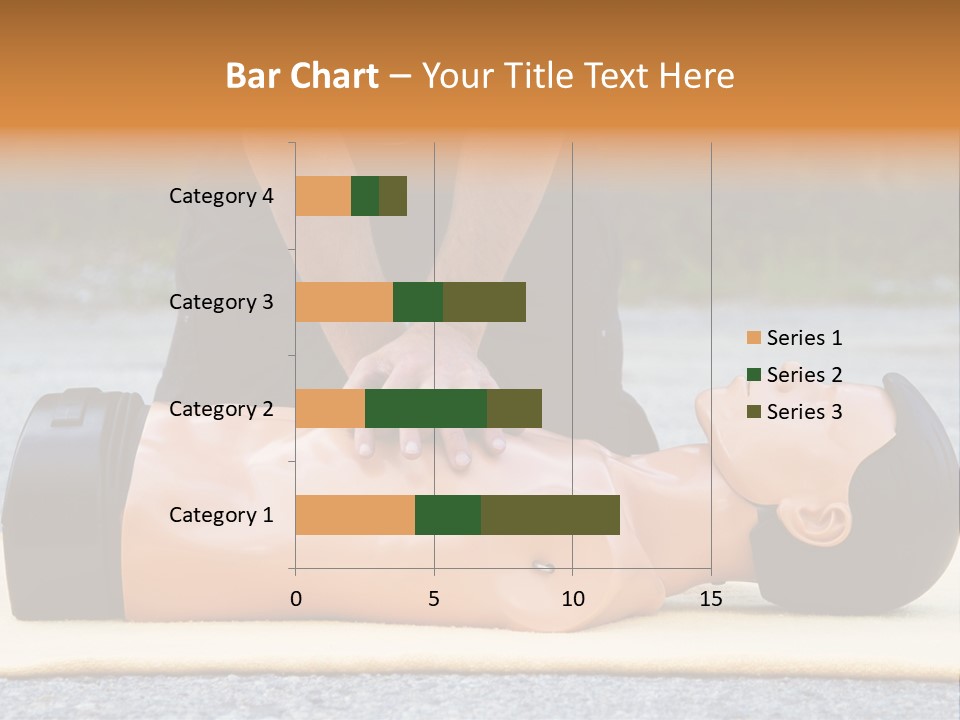 Bar Chart – Your Title Text Here

Category 4
Category 3
Category 2
Category 1

0
5
10
15

Series 1
Series 2
Series 3